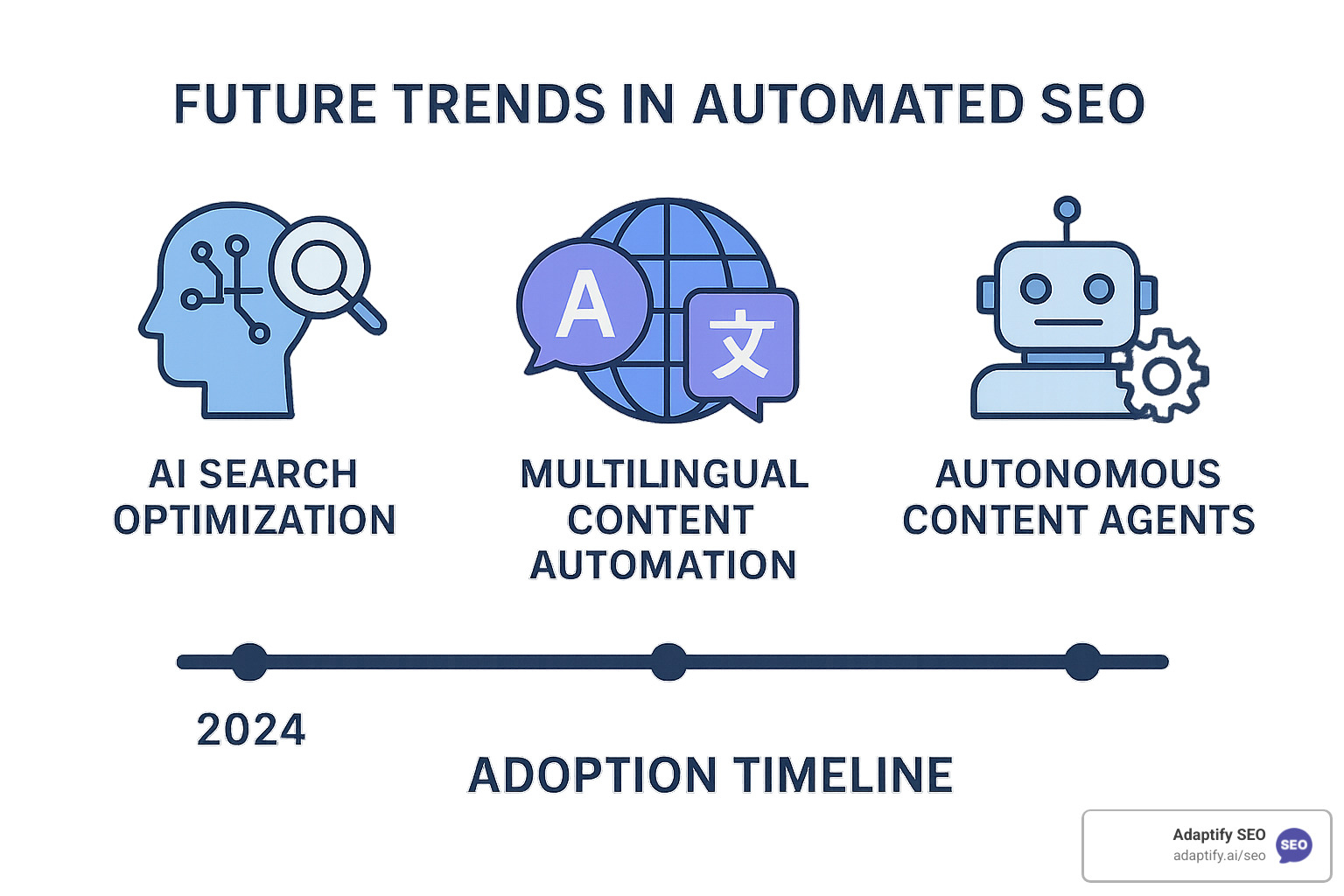 FUTURE TRENDS IN AUTOMATED SEO

A

文

AI SEARCH OPTIMIZATION

MULTILINGUAL CONTENT AUTOMATION

AUTONOMOUS CONTENT AGENTS

2024

ADOPTION TIMELINE

Adaptify SEO
adaptify.ai/seo
SEO